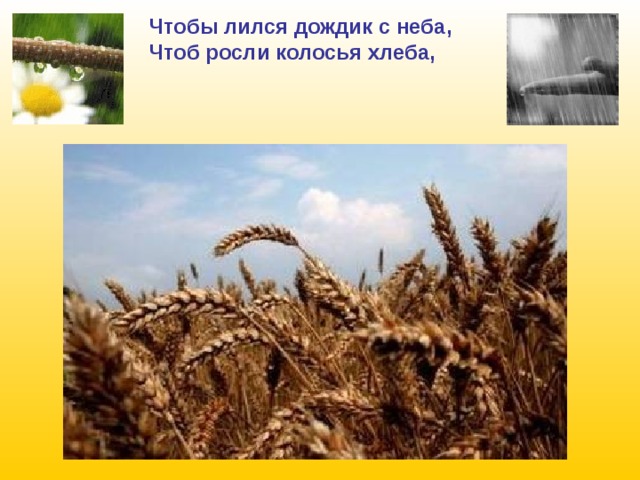 Чтобы лился дождик с неба,
Чтоб росли колосья хлеба,